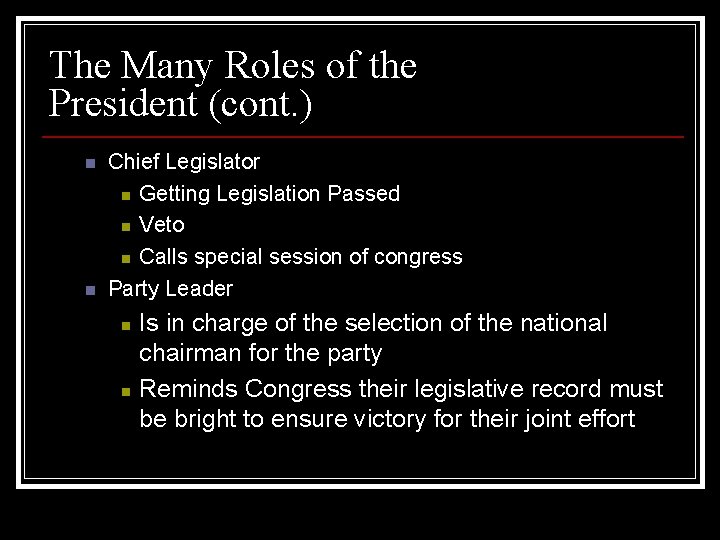 The Many Roles of the President (cont.)

- Chief Legislator
  - Getting Legislation Passed
  - Veto
  - Calls special session of congress
- Party Leader
  - Is in charge of the selection of the national chairman for the party
  - Reminds Congress their legislative record must be bright to ensure victory for their joint effort